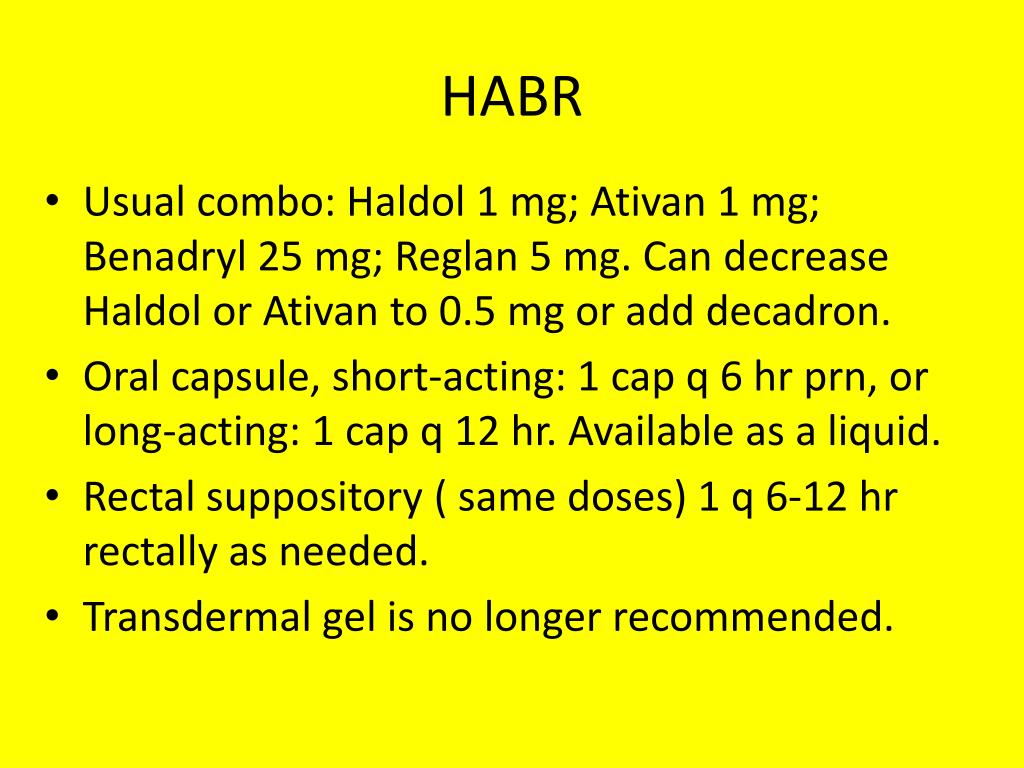 HABR

• Usual combo: Haldol 1 mg; Ativan 1 mg; Benadryl 25 mg; Reglan 5 mg. Can decrease Haldol or Ativan to 0.5 mg or add decadron.
• Oral capsule, short-acting: 1 cap q 6 hr prn, or long-acting: 1 cap q 12 hr. Available as a liquid.
• Rectal suppository ( same doses) 1 q 6-12 hr rectally as needed.
• Transdermal gel is no longer recommended.